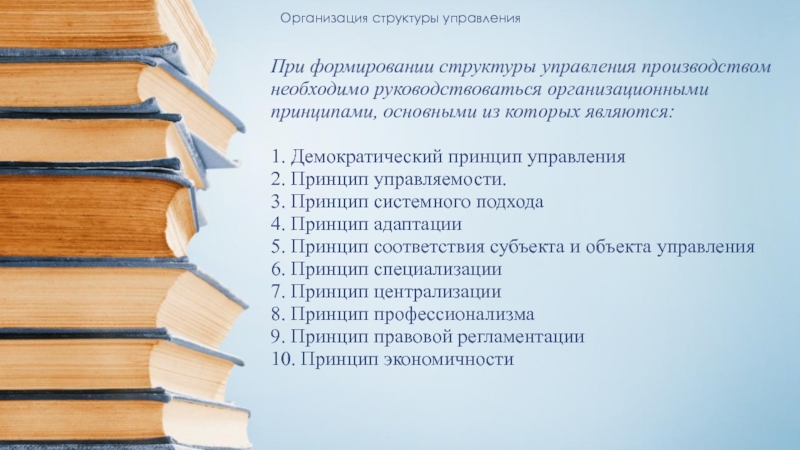 Организация структуры управления

При формировании структуры управления производством необходимо руководствоваться организационными принципами, основными из которых являются:

1. Демократический принцип управления
2. Принцип управляемости.
3. Принцип системного подхода
4. Принцип адаптации
5. Принцип соответствия субъекта и объекта управления
6. Принцип специализации
7. Принцип централизации
8. Принцип профессионализма
9. Принцип правовой регламентации
10. Принцип экономичности